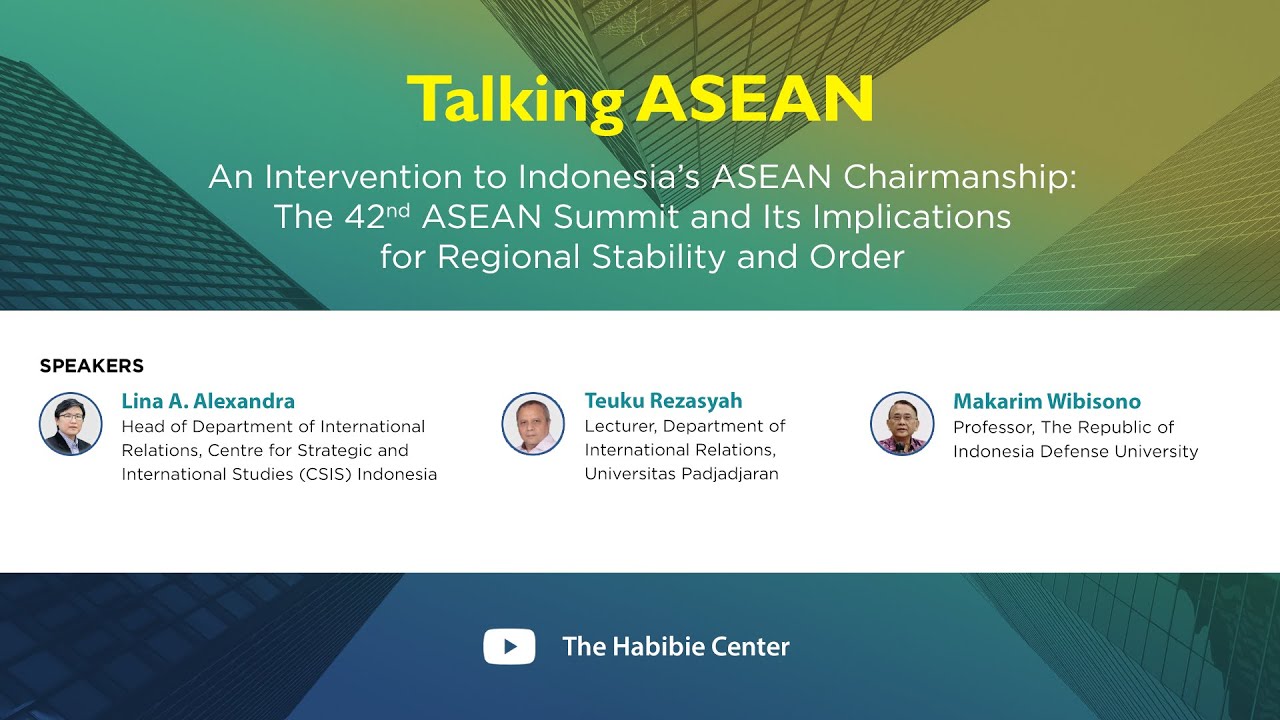 Talking ASEAN

An Intervention to Indonesia's ASEAN Chairmanship: The 42$^{nd}$ ASEAN Summit and Its Implications for Regional Stability and Order

SPEAKERS

Lina A. Alexandra
Head of Department of International Relations, Centre for Strategic and International Studies (CSIS) Indonesia

Teuku Rezasyah
Lecturer, Department of International Relations, Universitas Padjadjaran

Makarim Wibisono
Professor, The Republic of Indonesia Defense University

The Habibie Center